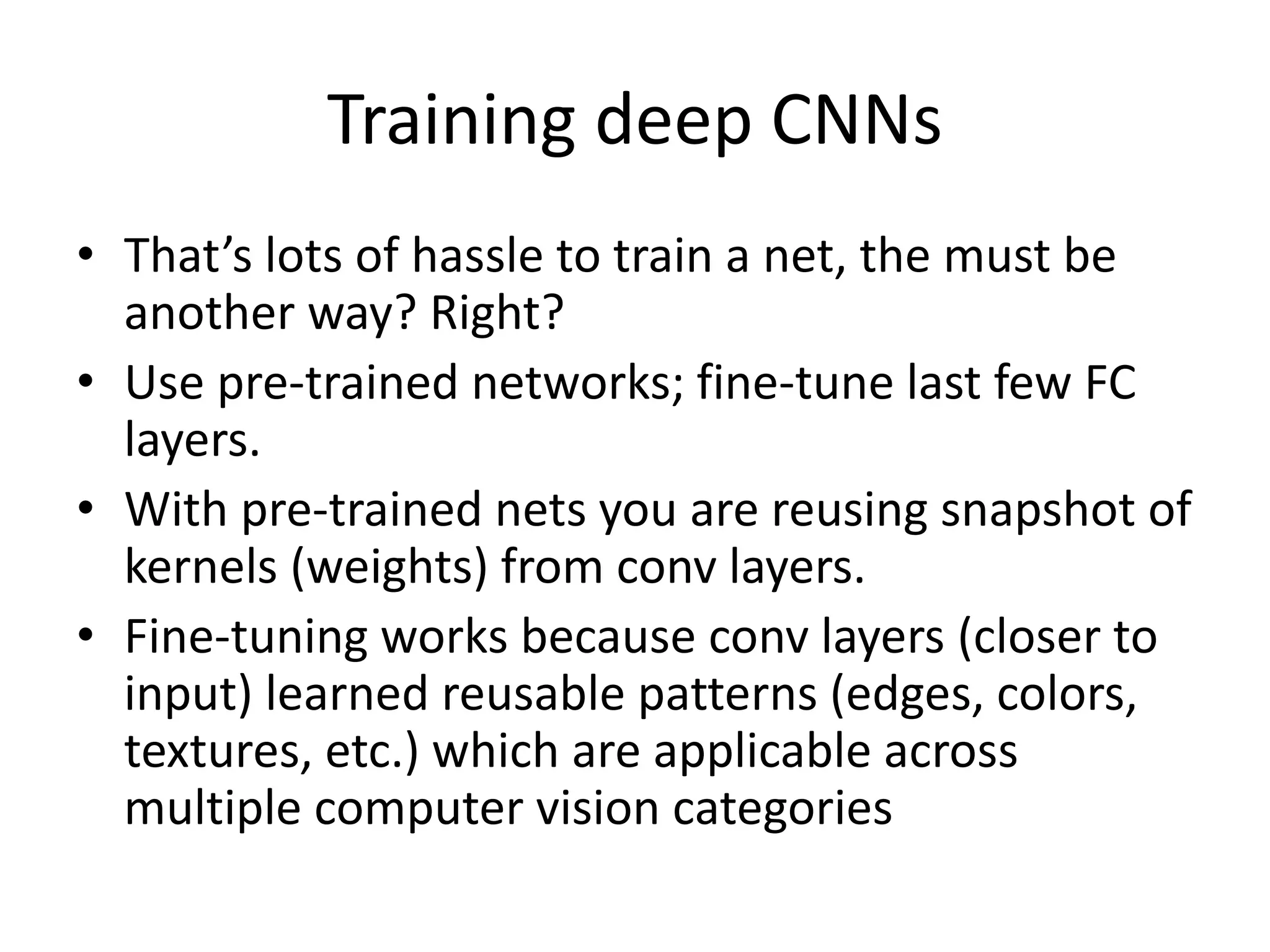 Training deep CNNs

• That’s lots of hassle to train a net, the must be another way? Right?
• Use pre-trained networks; fine-tune last few FC layers.
• With pre-trained nets you are reusing snapshot of kernels (weights) from conv layers.
• Fine-tuning works because conv layers (closer to input) learned reusable patterns (edges, colors, textures, etc.) which are applicable across multiple computer vision categories